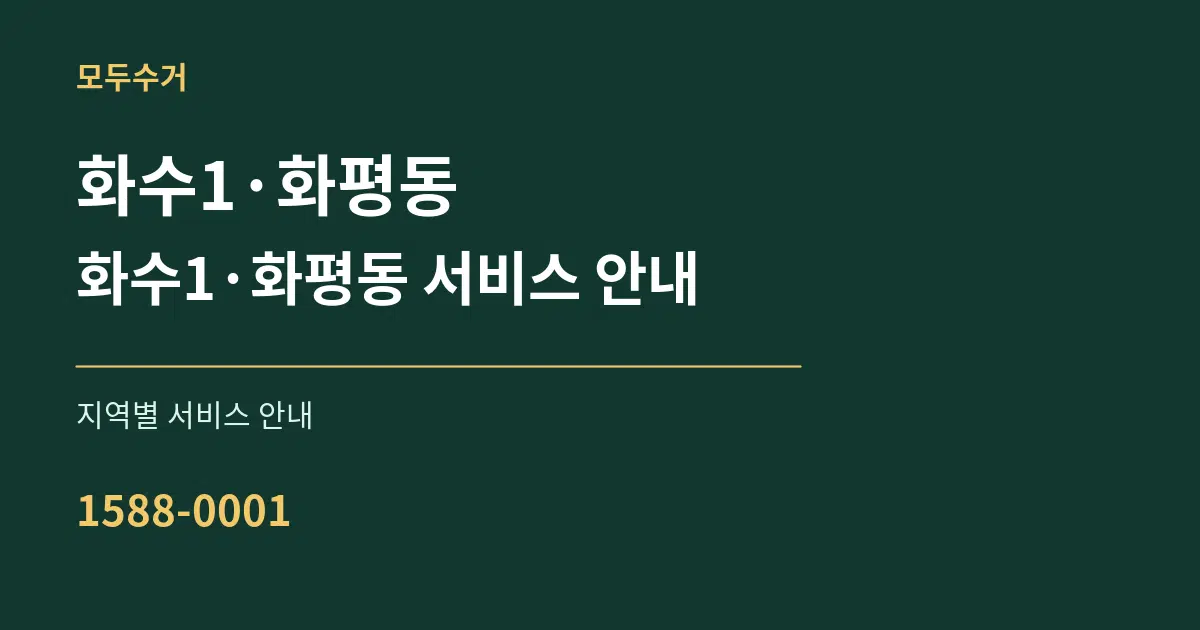 모두수거

화수1·화평동

화수1·화평동 서비스 안내

지역별 서비스 안내

1588-0001